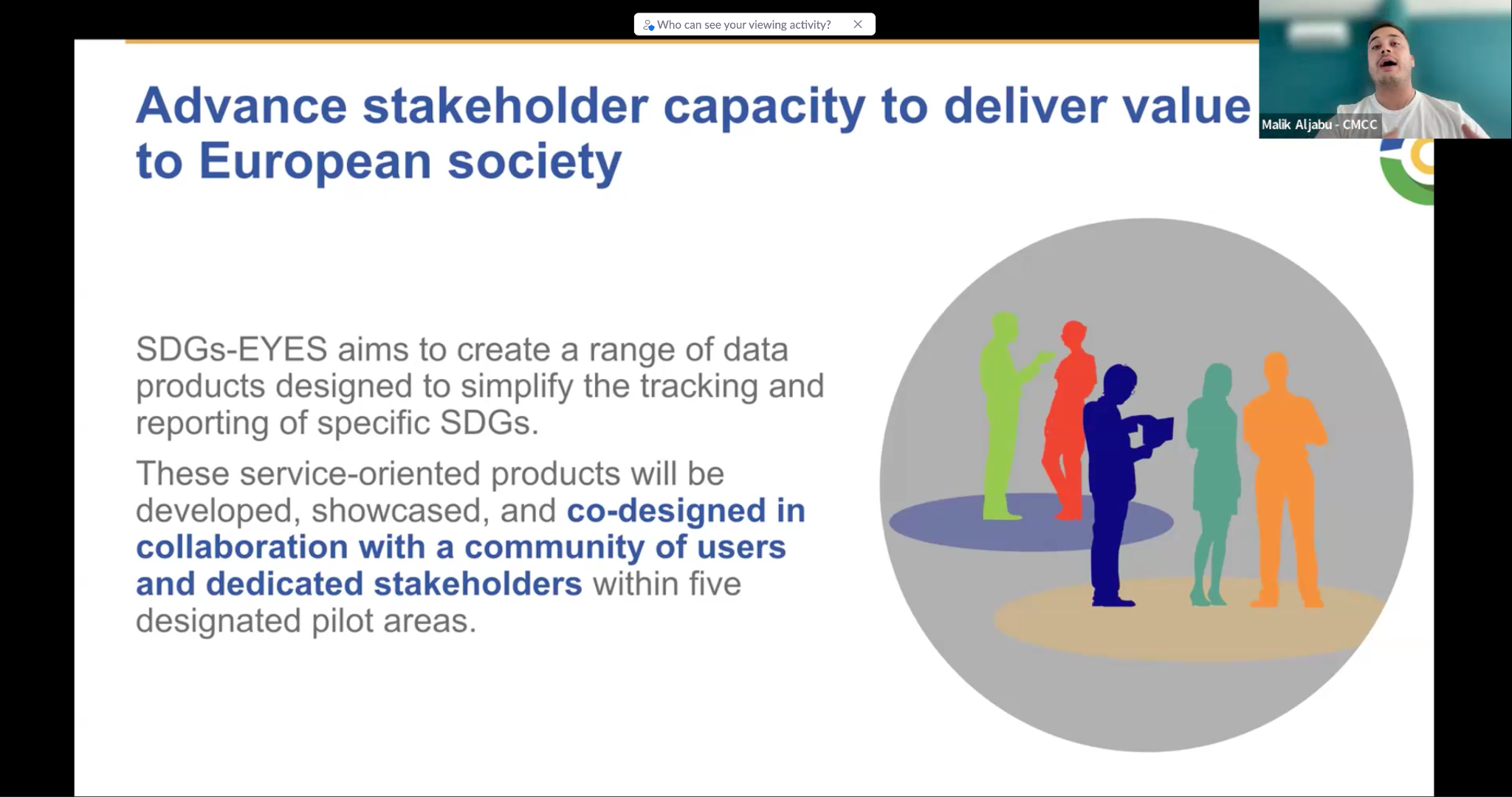 Who can see your viewing activity?

Malik Aljabu - CMCC

Advance stakeholder capacity to deliver value to European society

SDGs-EYES aims to create a range of data products designed to simplify the tracking and reporting of specific SDGs.

These service-oriented products will be developed, showcased, and co-designed in collaboration with a community of users and dedicated stakeholders within five designated pilot areas.